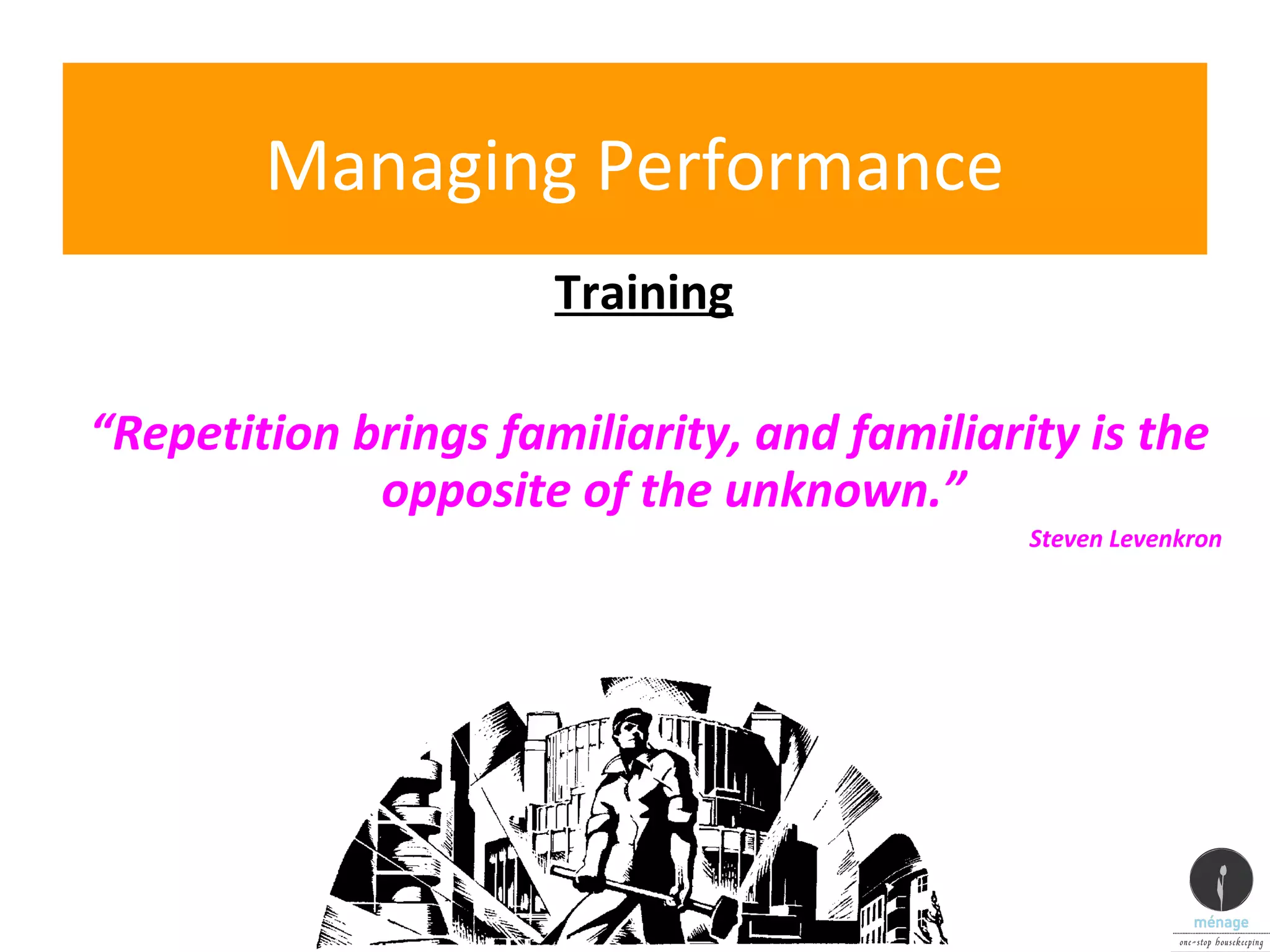 Managing Performance

Training

“Repetition brings familiarity, and familiarity is the opposite of the unknown.”

Steven Levenkron

ménage

one-stop housekeeping